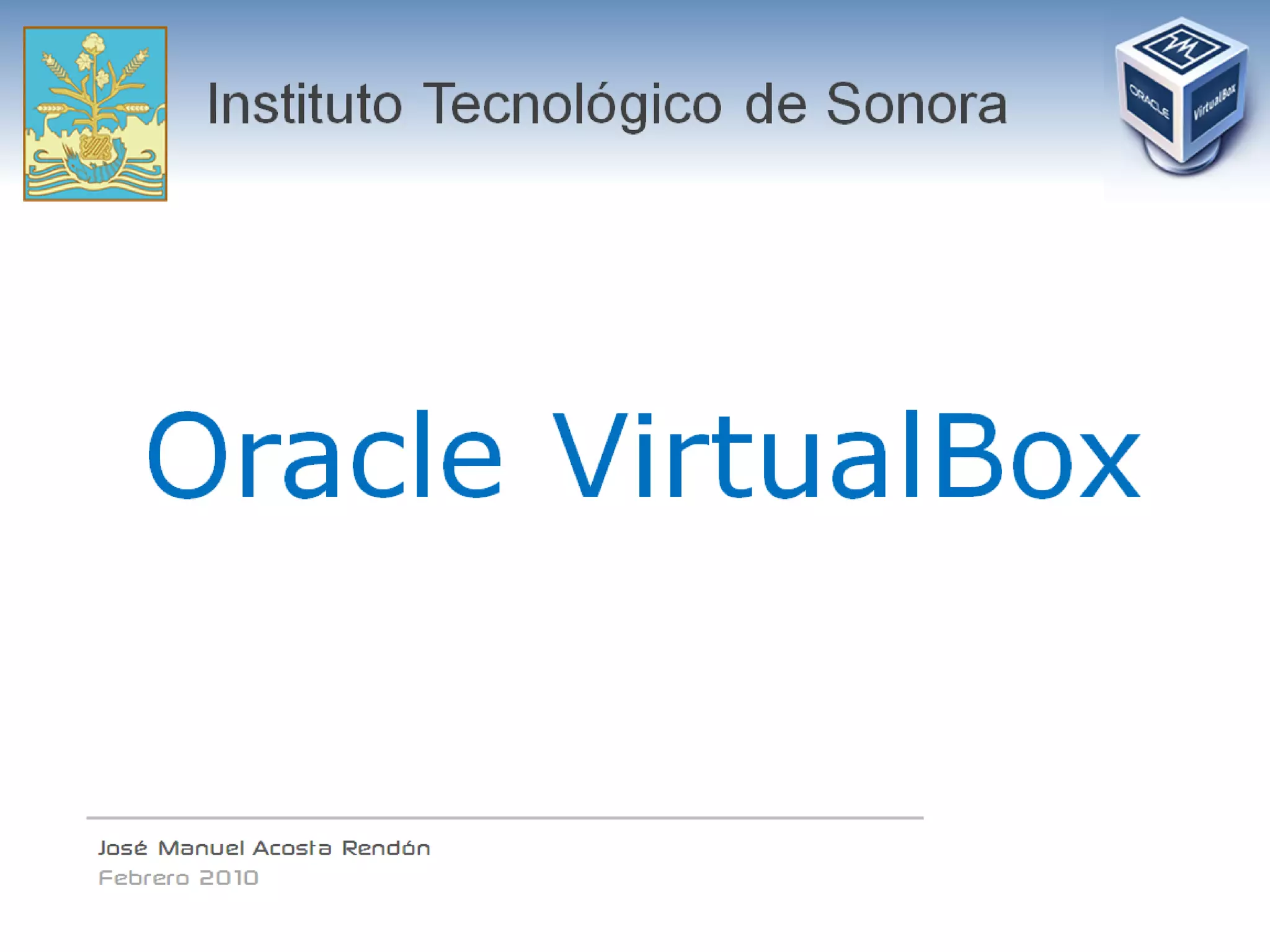 Instituto Tecnológico de Sonora

ORACLE VirtualBox

Oracle VirtualBox

José Manuel Acosta Rendón
Febrero 2010